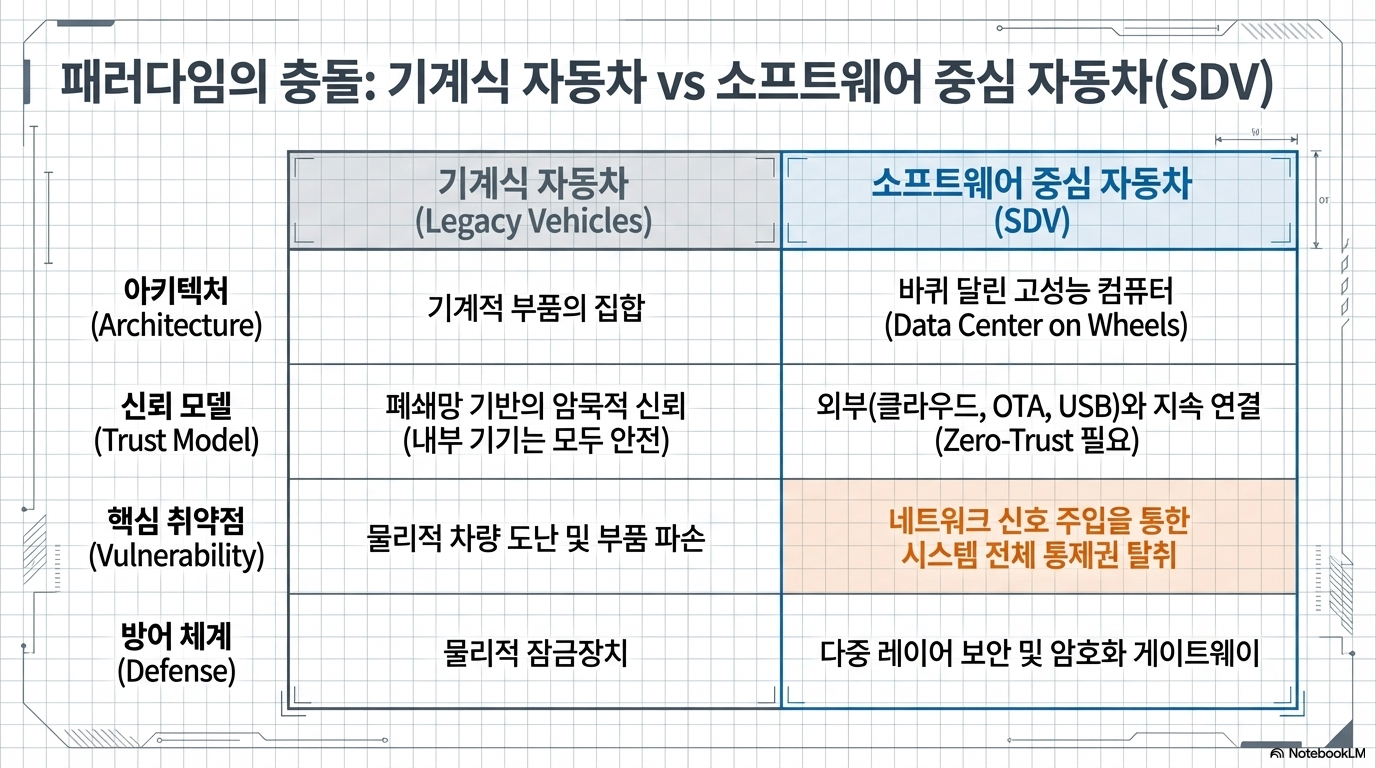 패러다임의 충돌: 기계식 자동차 vs 소프트웨어 중심 자동차(SDV)

| | 기계식 자동차 (Legacy Vehicles) | 소프트웨어 중심 자동차 (SDV) |
|---|---|---|
| 아키텍처 (Architecture) | 기계적 부품의 집합 | 바퀴 달린 고성능 컴퓨터 (Data Center on Wheels) |
| 신뢰 모델 (Trust Model) | 폐쇄망 기반의 암묵적 신뢰 (내부 기기는 모두 안전) | 외부(클라우드, OTA, USB)와 지속 연결 (Zero-Trust 필요) |
| 핵심 취약점 (Vulnerability) | 물리적 차량 도난 및 부품 파손 | 네트워크 신호 주입을 통한 시스템 전체 통제권 탈취 |
| 방어 체계 (Defense) | 물리적 잠금장치 | 다중 레이어 보안 및 암호화 게이트웨이 |

NotebookLM